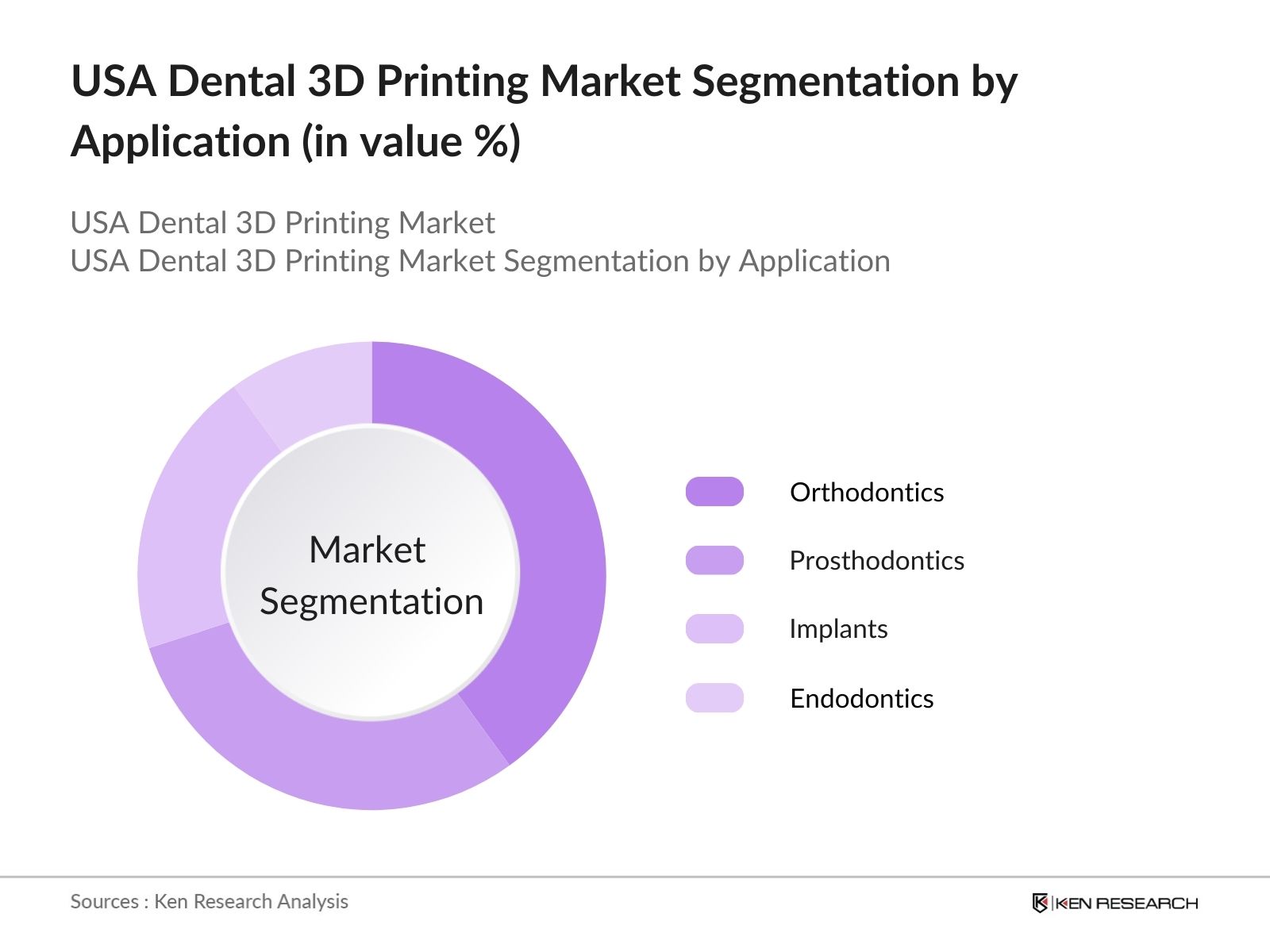 USA Dental 3D Printing Market Segmentation by Application (in value %)

USA Dental 3D Printing Market
USA Dental 3D Printing Market Segmentation by Application

Market Segmentation

Orthodontics
Prosthodontics
Implants
Endodontics

Sources : Ken Research Analysis

KEN RESEARCH